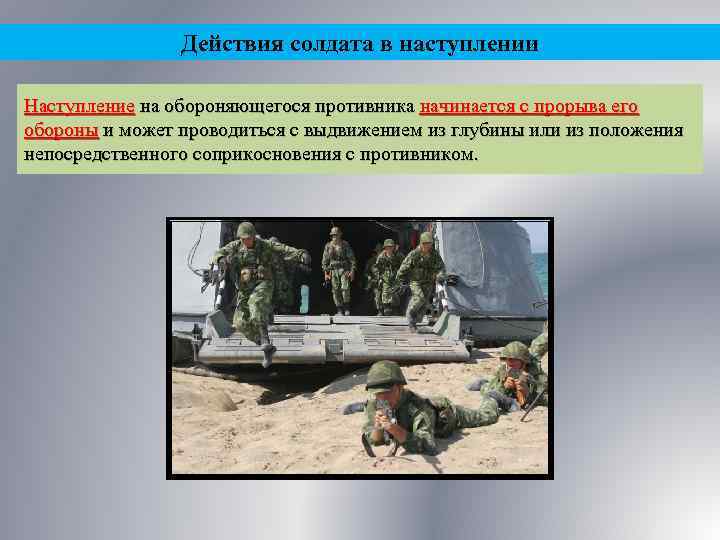 Действия солдата в наступлении

Наступление на обороняющегося противника начинается с прорыва его обороны и может проводиться с выдвижением из глубины или из положения непосредственного соприкосновения с противником.